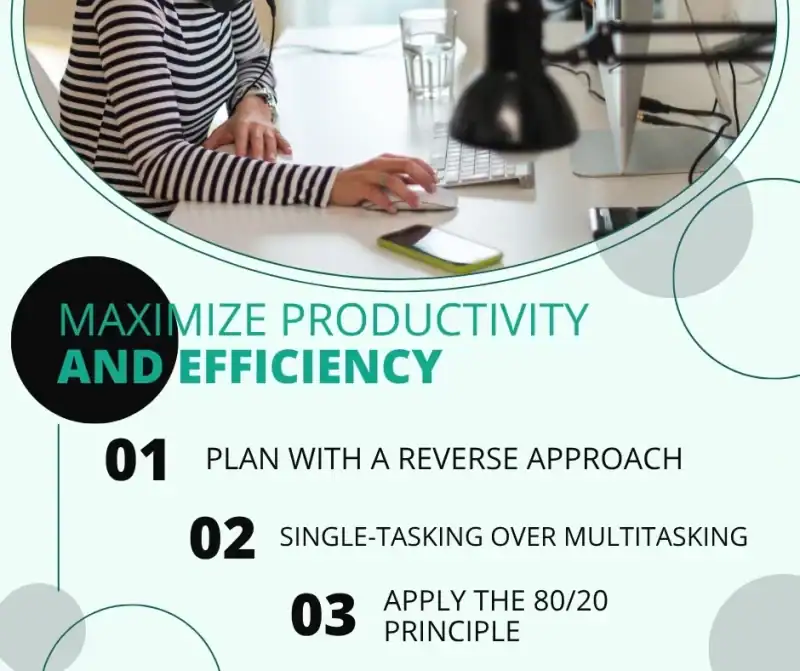 MAXIMIZE PRODUCTIVITY
AND EFFICIENCY

01 PLAN WITH A REVERSE APPROACH

02 SINGLE-TASKING OVER MULTITASKING

03 APPLY THE 80/20 PRINCIPLE